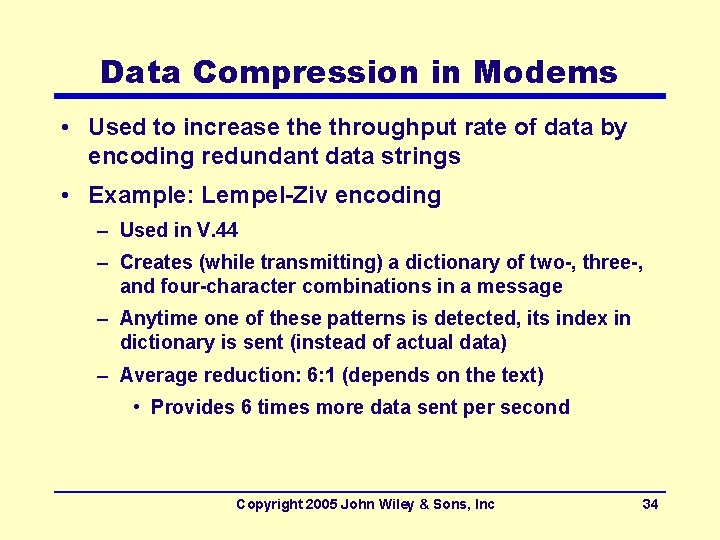 Data Compression in Modems

• Used to increase the throughput rate of data by encoding redundant data strings

• Example: Lempel-Ziv encoding

– Used in V.44

– Creates (while transmitting) a dictionary of two-, three-, and four-character combinations in a message

– Anytime one of these patterns is detected, its index in dictionary is sent (instead of actual data)

– Average reduction: 6:1 (depends on the text)

• Provides 6 times more data sent per second

Copyright 2005 John Wiley & Sons, Inc 34